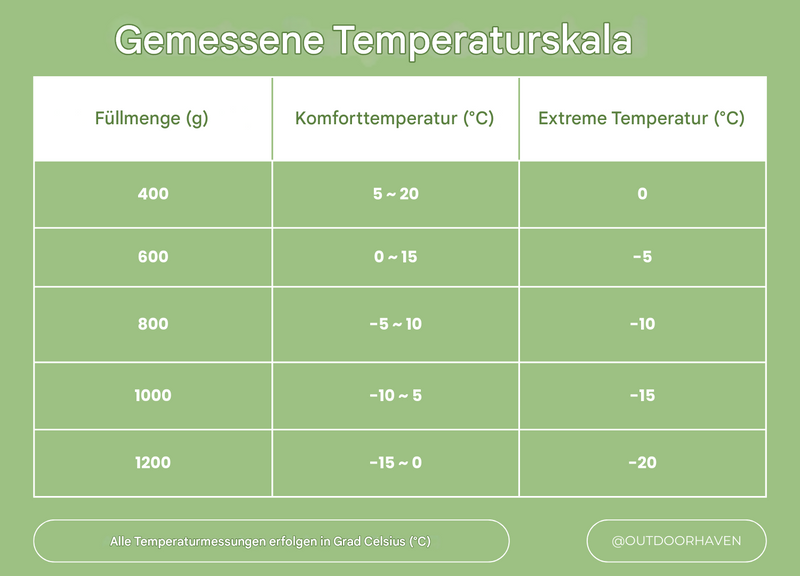 Gemessene Temperaturskala

| Füllmenge (g) | Komforttemperatur (°C) | Extreme Temperatur (°C) |
|---|---|---|
| 400 | 5 ~ 20 | 0 |
| 600 | 0 ~ 15 | -5 |
| 800 | -5 ~ 10 | -10 |
| 1000 | -10 ~ 5 | -15 |
| 1200 | -15 ~ 0 | -20 |

Alle Temperaturmessungen erfolgen in Grad Celsius (°C)

@OUTDOORHAVEN